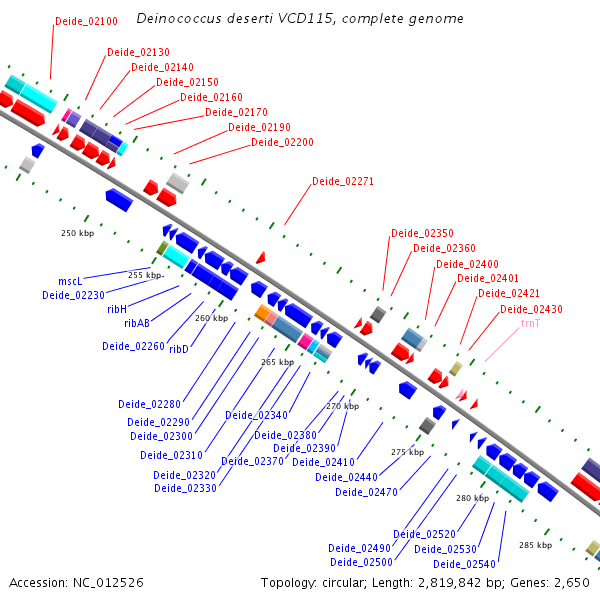 Deinococcus deserti VCD115, complete genome

Deide_02100
Deide_02130
Deide_02140
Deide_02150
Deide_02160
Deide_02170
Deide_02190
Deide_02200
Deide_02271
Deide_02350
Deide_02360
Deide_02400
Deide_02401
Deide_02421
Deide_02430
trnT

250 kbp
255 kbp
260 kbp
265 kbp
270 kbp
275 kbp
280 kbp
285 kbp

mscL
Deide_02230
ribH
ribAB
Deide_02260
ribD
Deide_02280
Deide_02290
Deide_02300
Deide_02310
Deide_02320
Deide_02330
Deide_02340
Deide_02370
Deide_02380
Deide_02390
Deide_02410
Deide_02440
Deide_02470
Deide_02490
Deide_02500
Deide_02520
Deide_02530
Deide_02540

Accession: NC_012526
Topology: circular; Length: 2,819,842 bp; Genes: 2,650